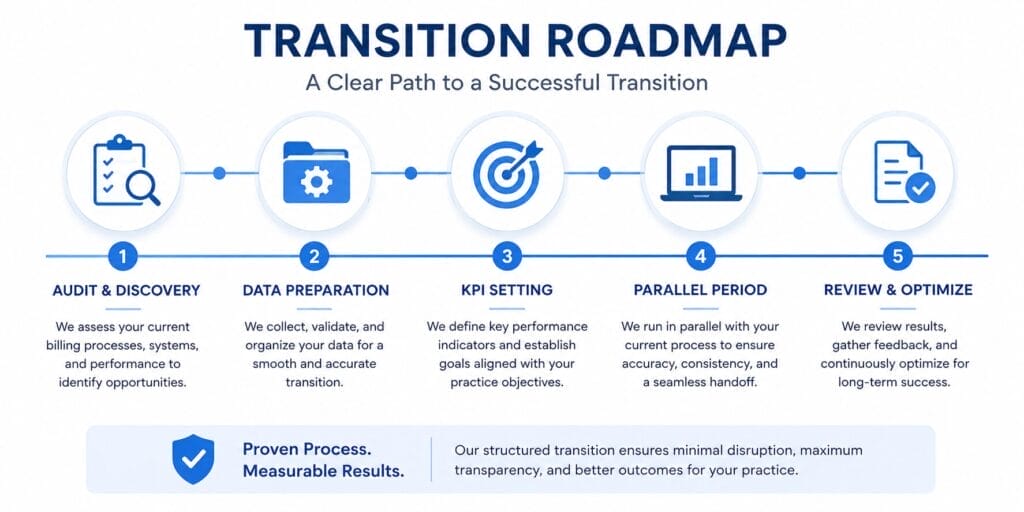 TRANSITION ROADMAP

A Clear Path to a Successful Transition

1

AUDIT & DISCOVERY

We assess your current billing processes, systems, and performance to identify opportunities.

2

DATA PREPARATION

We collect, validate, and organize your data for a smooth and accurate transition.

3

KPI SETTING

We define key performance indicators and establish goals aligned with your practice objectives.

4

PARALLEL PERIOD

We run in parallel with your current process to ensure accuracy, consistency, and a seamless handoff.

5

REVIEW & OPTIMIZE

We review results, gather feedback, and continuously optimize for long-term success.

Proven Process. Measurable Results.

Our structured transition ensures minimal disruption, maximum transparency, and better outcomes for your practice.